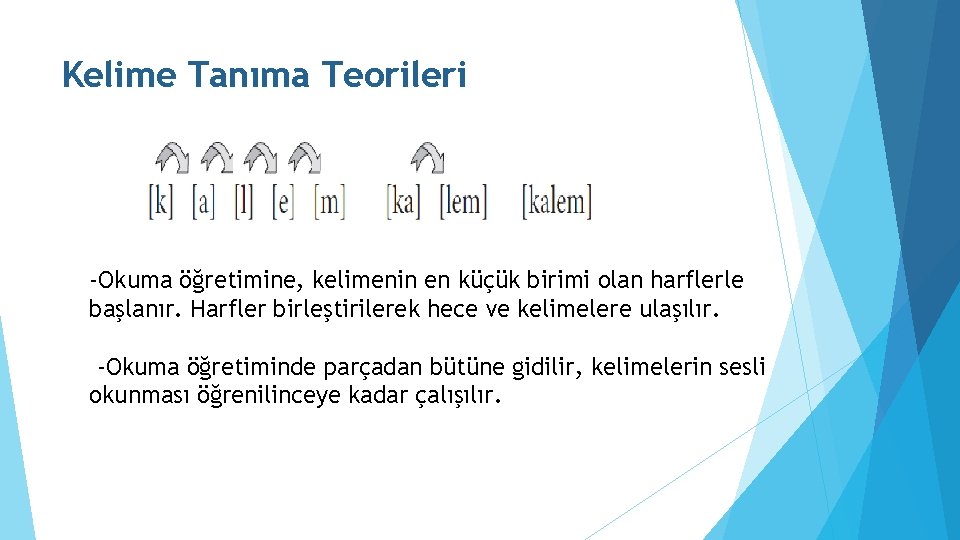 Kelime Tanıma Teorileri

[k] [a] [l] [e] [m] [ka] [lem] [kalem]

-Okuma öğretimine, kelimenin en küçük birimi olan harflerle başlanır. Harfler birleştirilerek hece ve kelimelere ulaşılır.

-Okuma öğretiminde parçadan bütüne gidilir, kelimelerin sesli okunması öğrenilinceye kadar çalışılır.